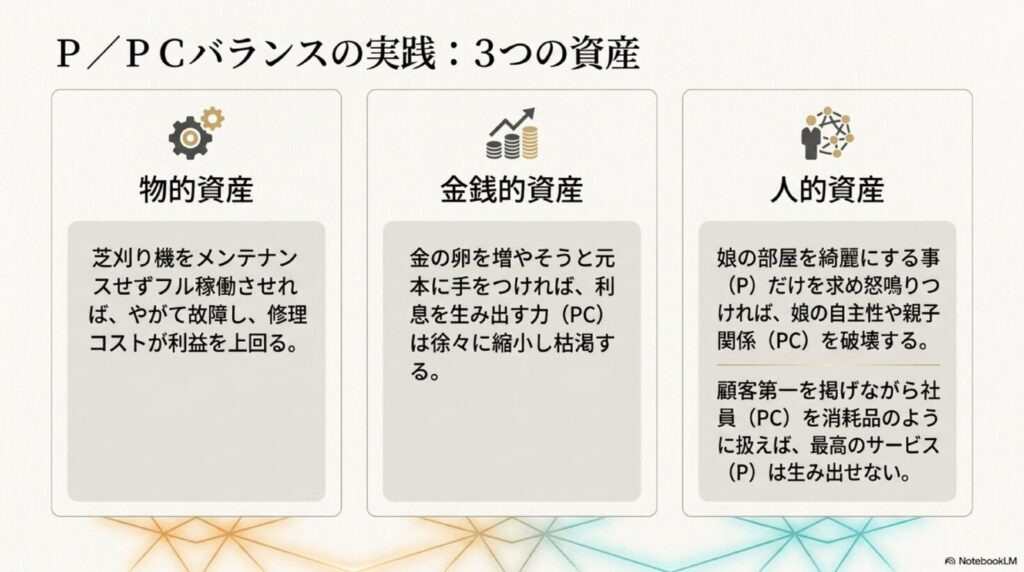 P／PCバランスの実践：3つの資産

物的資産

芝刈り機をメンテナンスせずフル稼働させれば、やがて故障し、修理コストが利益を上回る。

金銭的資産

金の卵を増やそうと元本に手をつければ、利息を生み出す力（PC）は徐々に縮小し枯渇する。

人的資産

娘の部屋を綺麗にする事（P）だけを求め怒鳴りつければ、娘の自主性や親子関係（PC）を破壊する。

顧客第一を掲げながら社員（PC）を消耗品のように扱えば、最高のサービス（P）は生み出せない。

NotebookLM